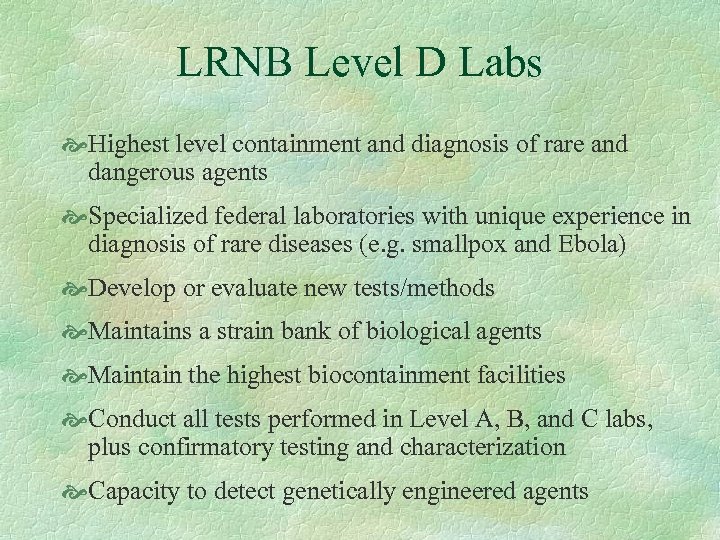 LRNB Level D Labs

Highest level containment and diagnosis of rare and dangerous agents

Specialized federal laboratories with unique experience in diagnosis of rare diseases (e.g. smallpox and Ebola)

Develop or evaluate new tests/methods

Maintains a strain bank of biological agents

Maintain the highest biocontainment facilities

Conduct all tests performed in Level A, B, and C labs, plus confirmatory testing and characterization

Capacity to detect genetically engineered agents